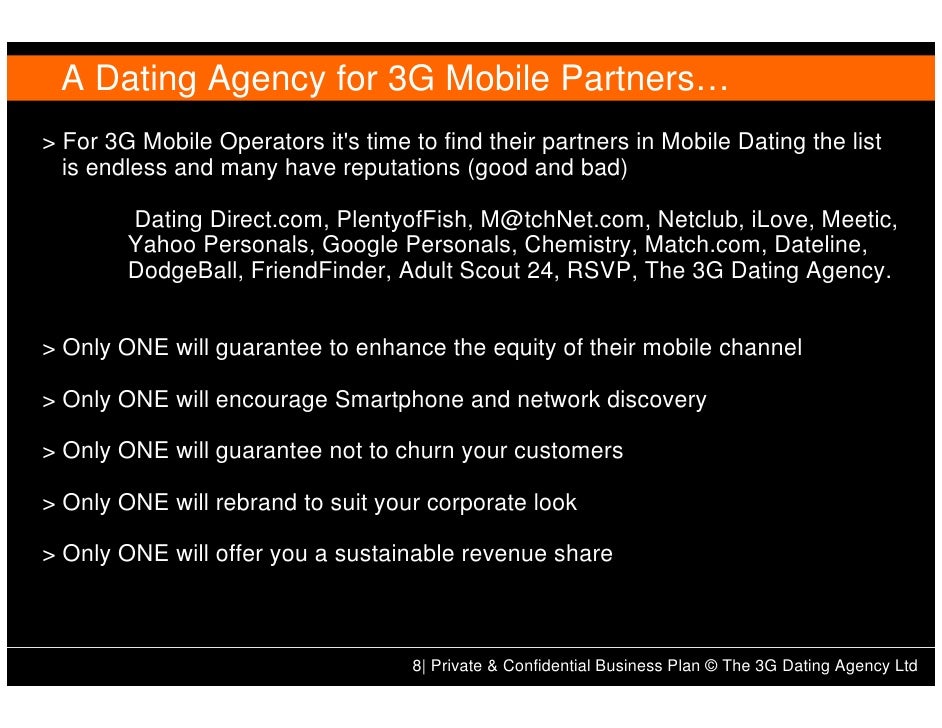 A Dating Agency for 3G Mobile Partners…

> For 3G Mobile Operators it's time to find their partners in Mobile Dating the list is endless and many have reputations (good and bad)

Dating Direct.com, PlentyofFish, M@tchNet.com, Netclub, iLove, Meetic, Yahoo Personals, Google Personals, Chemistry, Match.com, Dateline, DodgeBall, FriendFinder, Adult Scout 24, RSVP, The 3G Dating Agency.

> Only ONE will guarantee to enhance the equity of their mobile channel

> Only ONE will encourage Smartphone and network discovery

> Only ONE will guarantee not to churn your customers

> Only ONE will rebrand to suit your corporate look

> Only ONE will offer you a sustainable revenue share

8| Private & Confidential Business Plan © The 3G Dating Agency Ltd